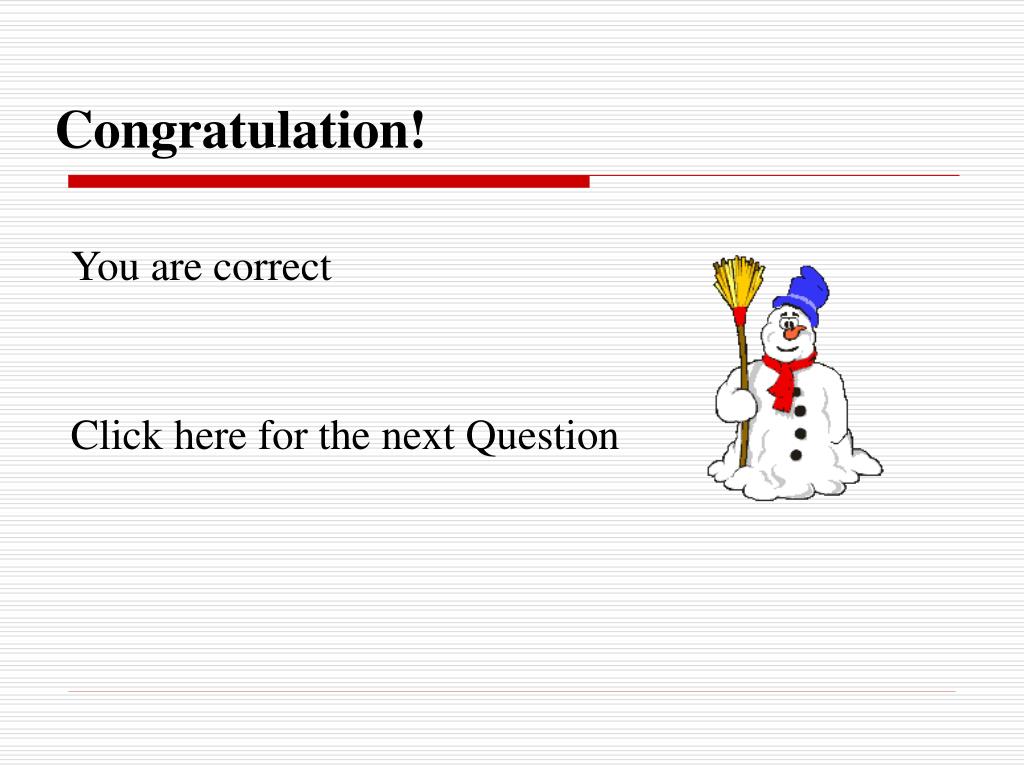 Congratulation!

You are correct

Click here for the next Question